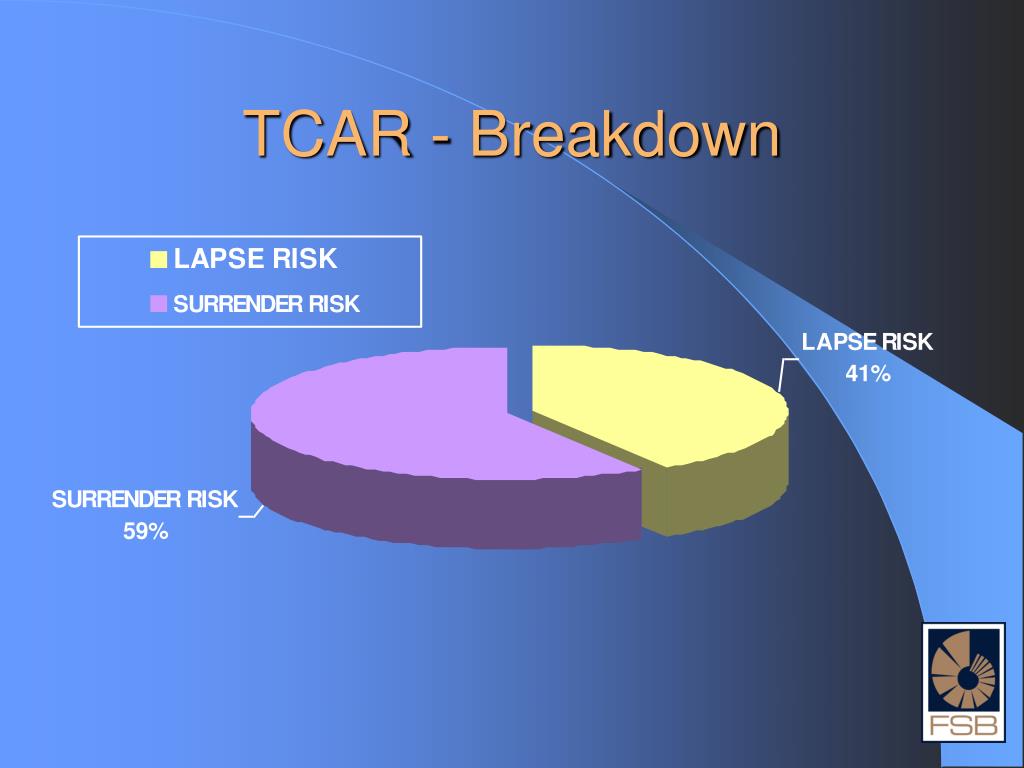 TCAR - Breakdown

LAPSE RISK
SURRENDER RISK

LAPSE RISK
41%

SURRENDER RISK
59%

FSB